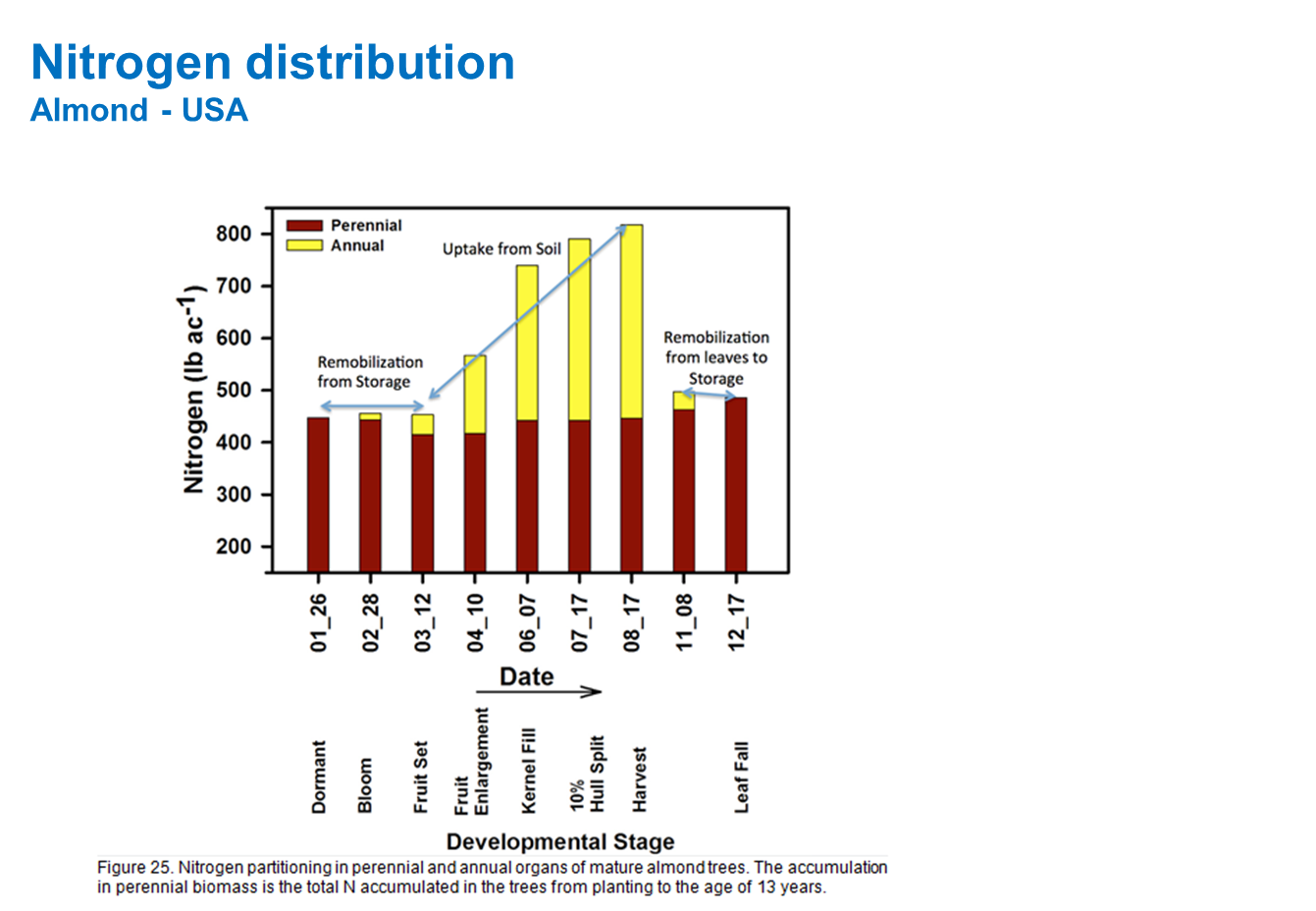 Nitrogen distribution
Almond - USA

Perennial
Annual

Uptake from Soil

Remobilization from Storage

Remobilization from leaves to Storage

Nitrogen (lb ac$^{-1}$)

800
700
600
500
400
300
200

01_26
02_28
03_12
04_10
06_07
07_17
08_17
11_08
12_17

Date

Dormant
Bloom
Fruit Set
Fruit Enlargement
Kernel Fill
10% Hull Split
Harvest
Leaf Fall

Developmental Stage

Figure 25. Nitrogen partitioning in perennial and annual organs of mature almond trees. The accumulation in perennial biomass is the total N accumulated in the trees from planting to the age of 13 years.